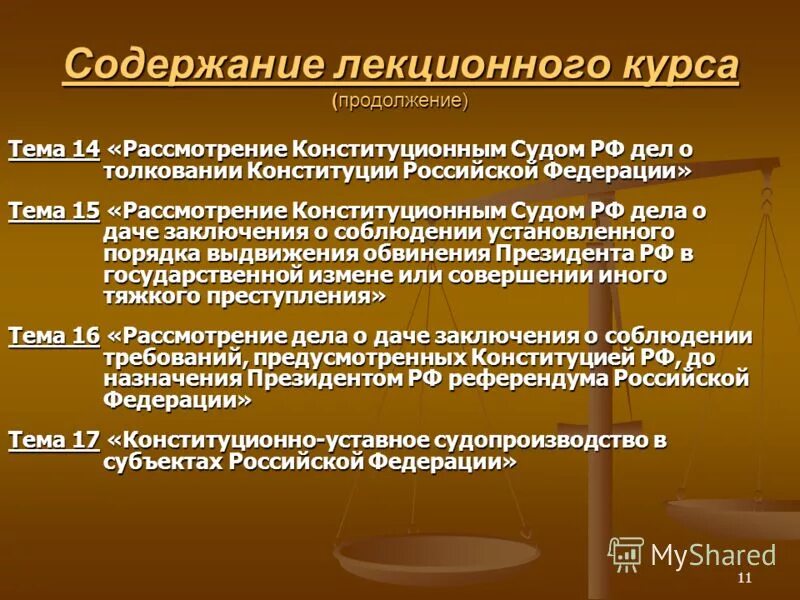 Содержание лекционного курса
(продолжение)

Тема 14 «Рассмотрение Конституционным Судом РФ дел о толковании Конституции Российской Федерации»

Тема 15 «Рассмотрение Конституционным Судом РФ дела о даче заключения о соблюдении установленного порядка выдвижения обвинения Президента РФ в государственной измене или совершении иного тяжкого преступления»

Тема 16 «Рассмотрение дела о даче заключения о соблюдении требований, предусмотренных Конституцией РФ, до назначения Президентом РФ референдума Российской Федерации»

Тема 17 «Конституционно-уставное судопроизводство в субъектах Российской Федерации»

MyShared

11